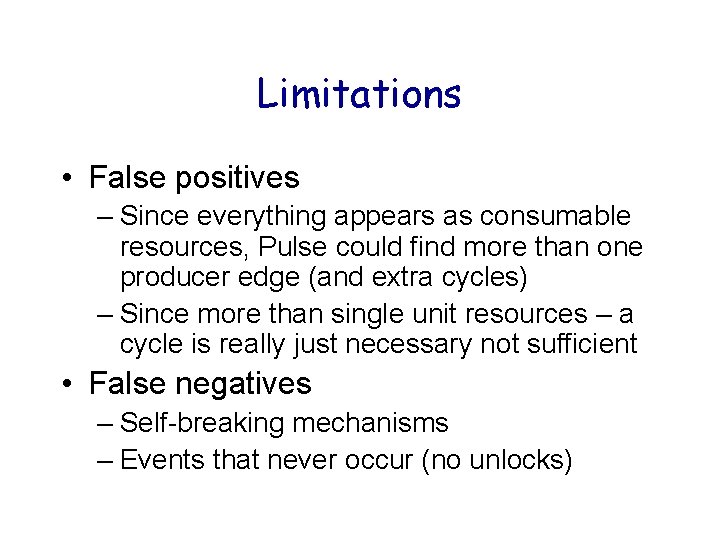 Limitations

• False positives
– Since everything appears as consumable resources, Pulse could find more than one producer edge (and extra cycles)
– Since more than single unit resources – a cycle is really just necessary not sufficient

• False negatives
– Self-breaking mechanisms
– Events that never occur (no unlocks)